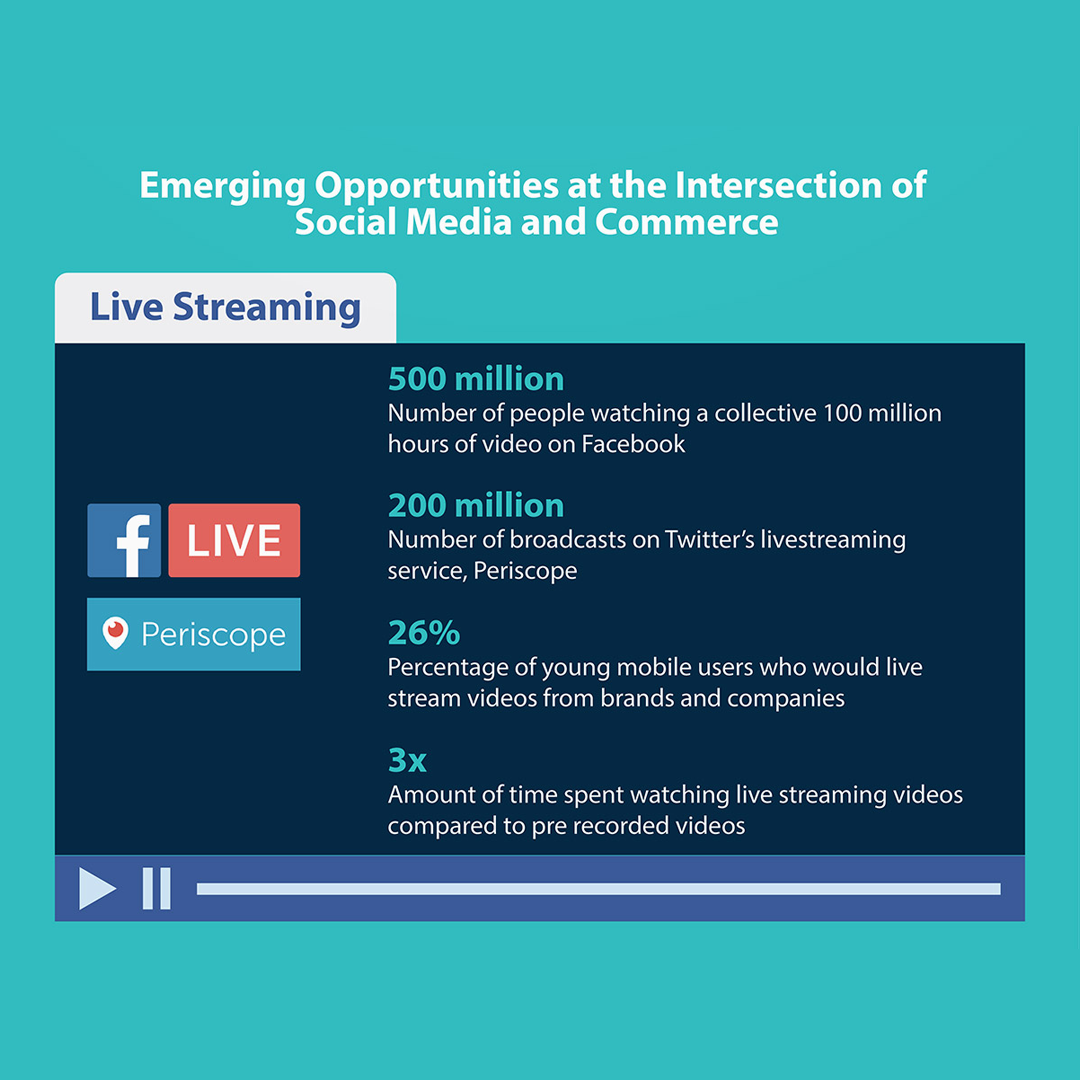 Emerging Opportunities at the Intersection of Social Media and Commerce

Live Streaming

f LIVE

Periscope

500 million
Number of people watching a collective 100 million hours of video on Facebook

200 million
Number of broadcasts on Twitter's livestreaming service, Periscope

26%
Percentage of young mobile users who would live stream videos from brands and companies

3x
Amount of time spent watching live streaming videos compared to pre recorded videos